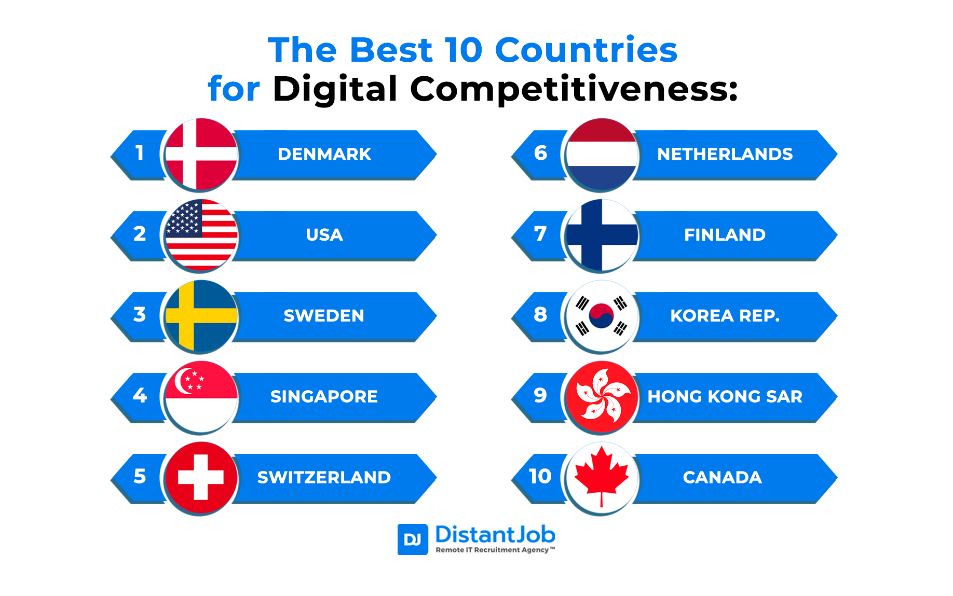 The Best 10 Countries for Digital Competitiveness:

1 DENMARK
2 USA
3 SWEDEN
4 SINGAPORE
5 SWITZERLAND

6 NETHERLANDS
7 FINLAND
8 KOREA REP.
9 HONG KONG SAR
10 CANADA

DJ DistantJob
Remote IT Recruitment Agency™